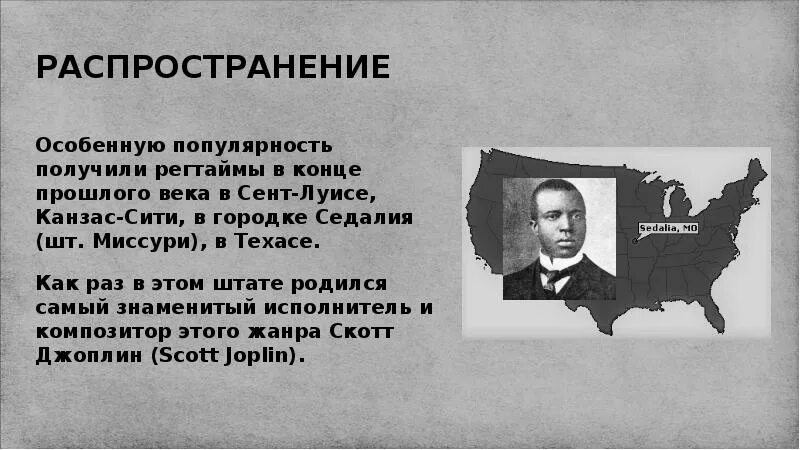 РАСПРОСТРАНЕНИЕ

Особенную популярность получили регтаймы в конце прошлого века в Сент-Луисе, Канзас-Сити, в городке Седалия (шт. Миссури), в Техасе.

Как раз в этом штате родился самый знаменитый исполнитель и композитор этого жанра Скотт Джоплин (Scott Joplin).

Sedalia, MO